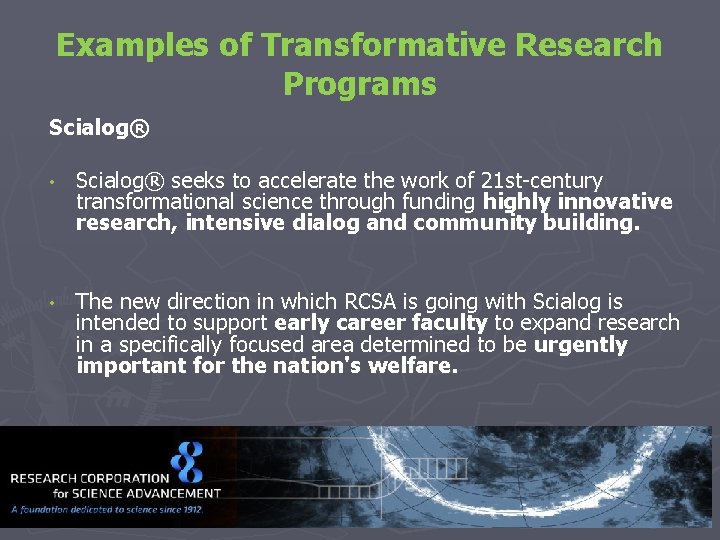 Examples of Transformative Research Programs

Scialog®

• Scialog® seeks to accelerate the work of 21st-century transformational science through funding highly innovative research, intensive dialog and community building.

• The new direction in which RCSA is going with Scialog is intended to support early career faculty to expand research in a specifically focused area determined to be urgently important for the nation's welfare.

RESEARCH CORPORATION for SCIENCE ADVANCEMENT
A foundation dedicated to science since 1912.